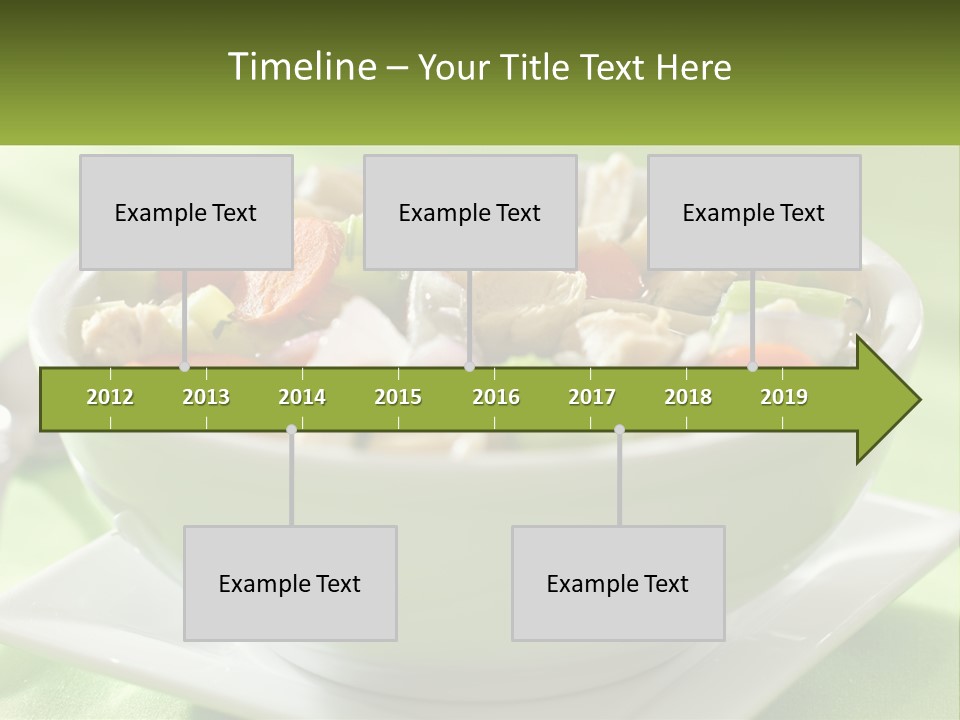 Timeline – Your Title Text Here

Example Text

Example Text

Example Text

2012 2013 2014 2015 2016 2017 2018 2019

Example Text

Example Text